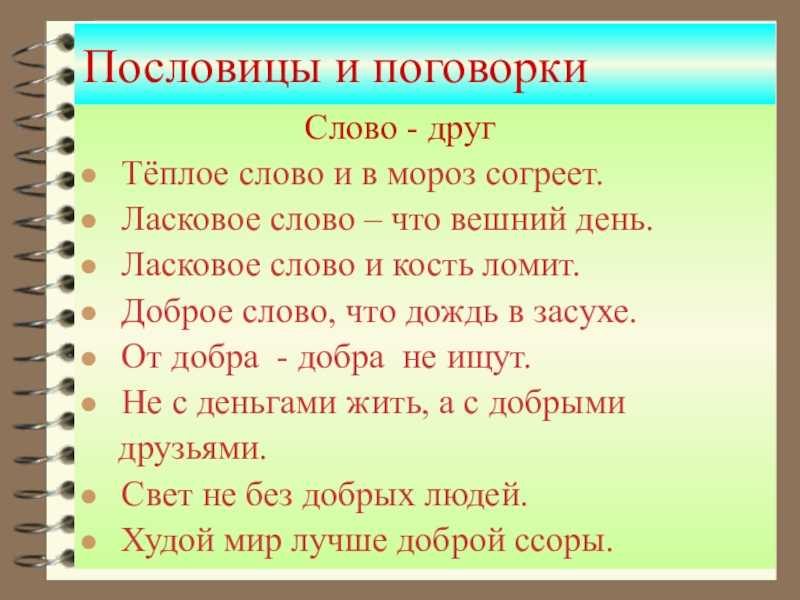 Пословицы и поговорки

Слово - друг

- Тёплое слово и в мороз согреет.
- Ласковое слово – что вешний день.
- Ласковое слово и кость ломит.
- Доброе слово, что дождь в засухе.
- От добра - добра не ищут.
- Не с деньгами жить, а с добрыми друзьями.
- Свет не без добрых людей.
- Худой мир лучше доброй ссоры.